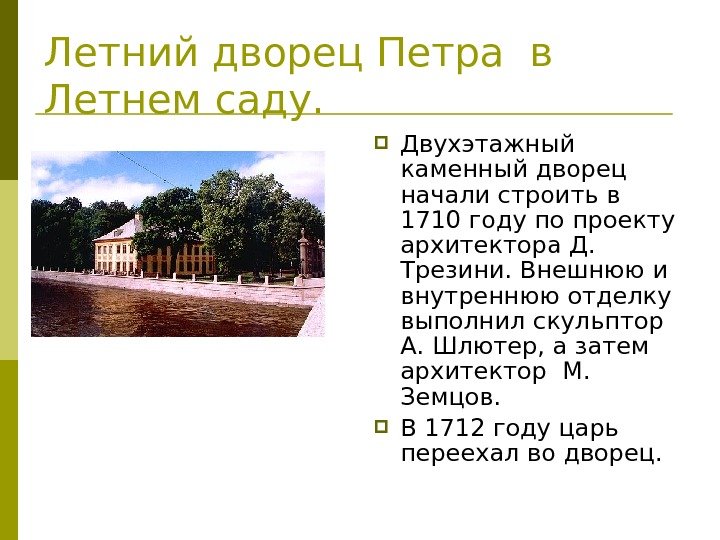 Летний дворец Петра в Летнем саду.

Двухэтажный каменный дворец начали строить в 1710 году по проекту архитектора Д. Трезини. Внешнюю и внутреннюю отделку выполнил скульптор А. Шлютер, а затем архитектор М. Земцов.

В 1712 году царь переехал во дворец.